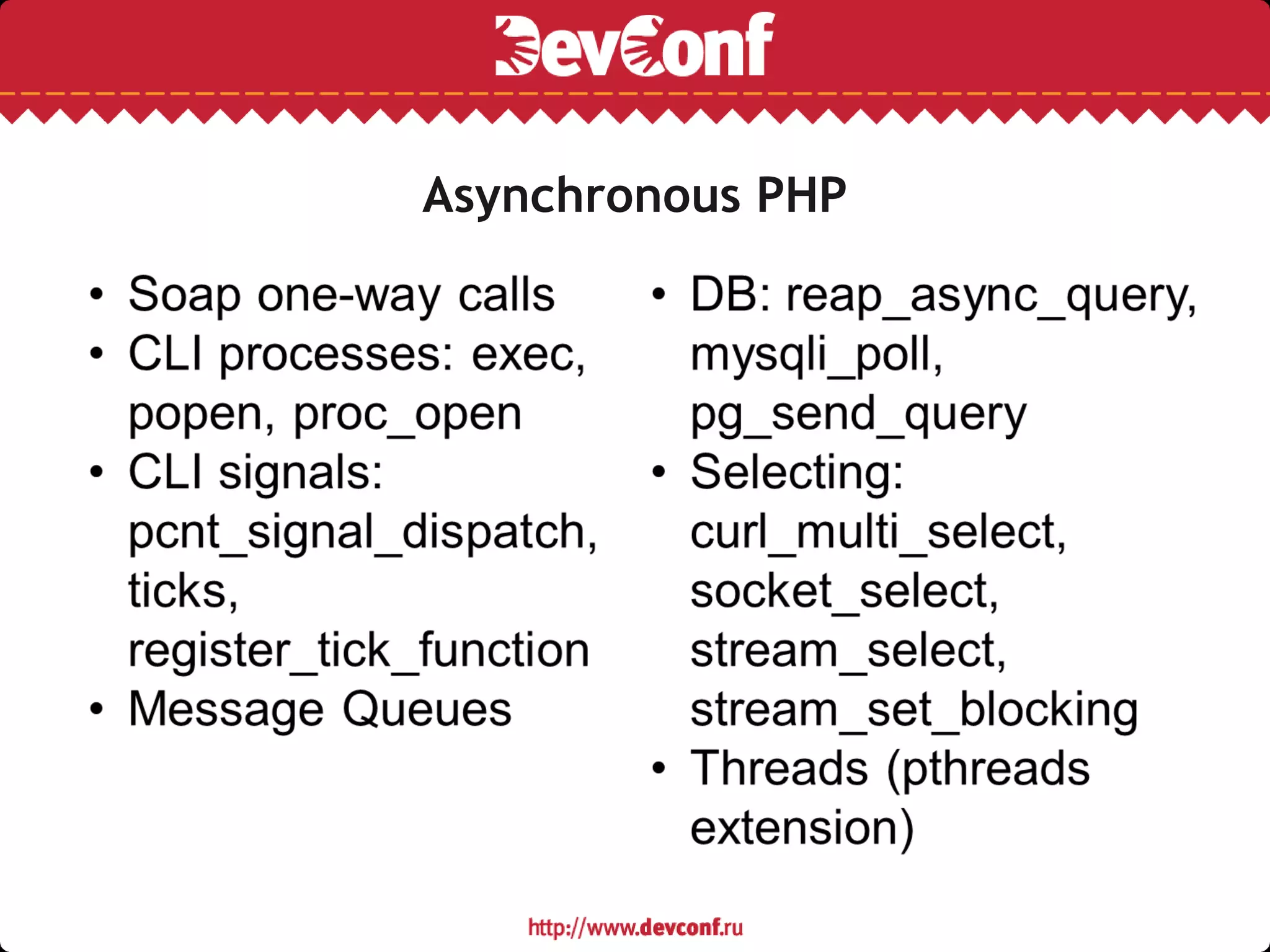 DevConf

Asynchronous PHP

• Soap one-way calls
• CLI processes: exec, popen, proc_open
• CLI signals: pcnt_signal_dispatch, ticks, register_tick_function
• Message Queues

• DB: reap_async_query, mysqli_poll, pg_send_query
• Selecting: curl_multi_select, socket_select, stream_select, stream_set_blocking
• Threads (pthreads extension)

http://www.devconf.ru